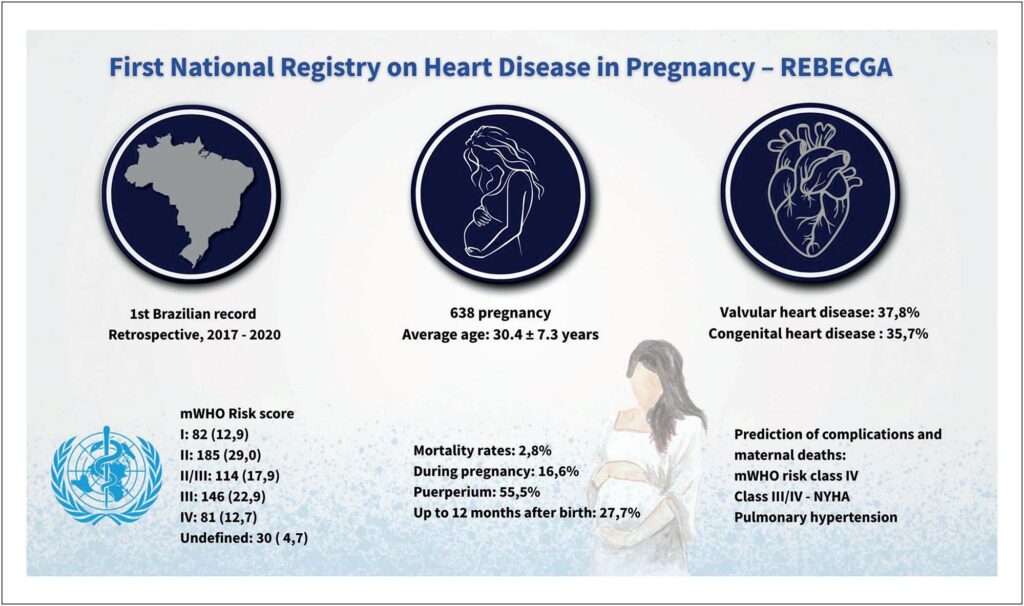 First National Registry on Heart Disease in Pregnancy – REBECGA

1st Brazilian record
Retrospective, 2017 - 2020

638 pregnancy
Average age: 30.4 ± 7.3 years

Valvular heart disease: 37,8%
Congenital heart disease : 35,7%

mWHO Risk score
I: 82 (12,9)
II: 185 (29,0)
II/III: 114 (17,9)
III: 146 (22,9)
IV: 81 (12,7)
Undefined: 30 ( 4,7)

Mortality rates: 2,8%
During pregnancy: 16,6%
Puerperium: 55,5%
Up to 12 months after birth: 27,7%

Prediction of complications and maternal deaths:
mWHO risk class IV
Class III/IV - NYHA
Pulmonary hypertension